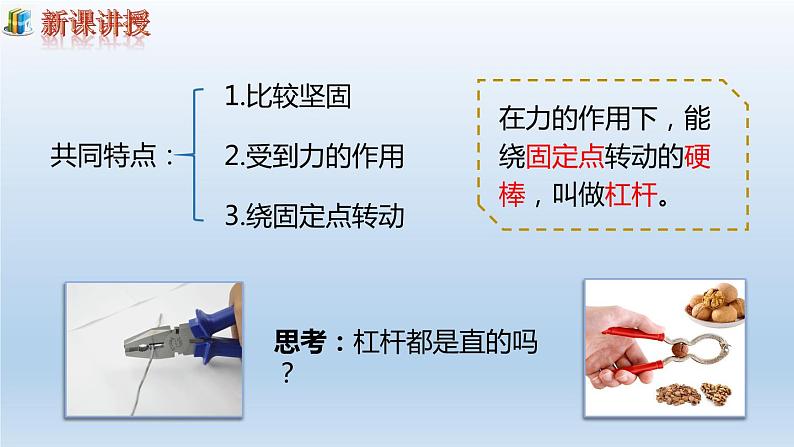 新课讲授

共同特点：

1.比较坚固

2.受到力的作用

3.绕固定点转动

在力的作用下，能绕固定点转动的硬棒，叫做杠杆。

思考：杠杆都是直的吗？